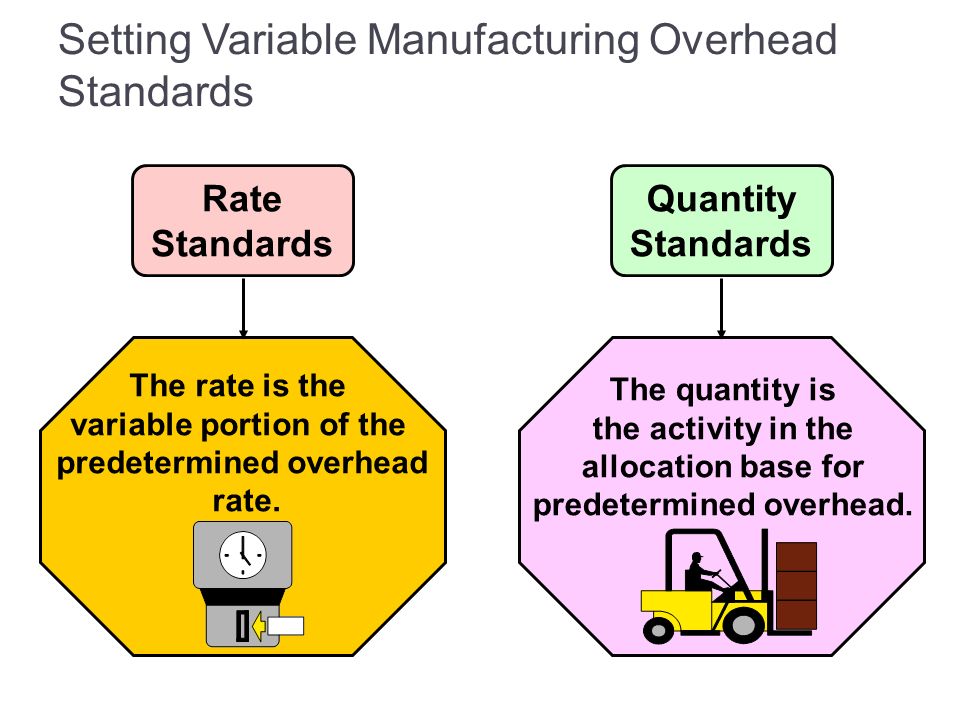 Setting Variable Manufacturing Overhead Standards

Rate Standards

The rate is the variable portion of the predetermined overhead rate.

Quantity Standards

The quantity is the activity in the allocation base for predetermined overhead.